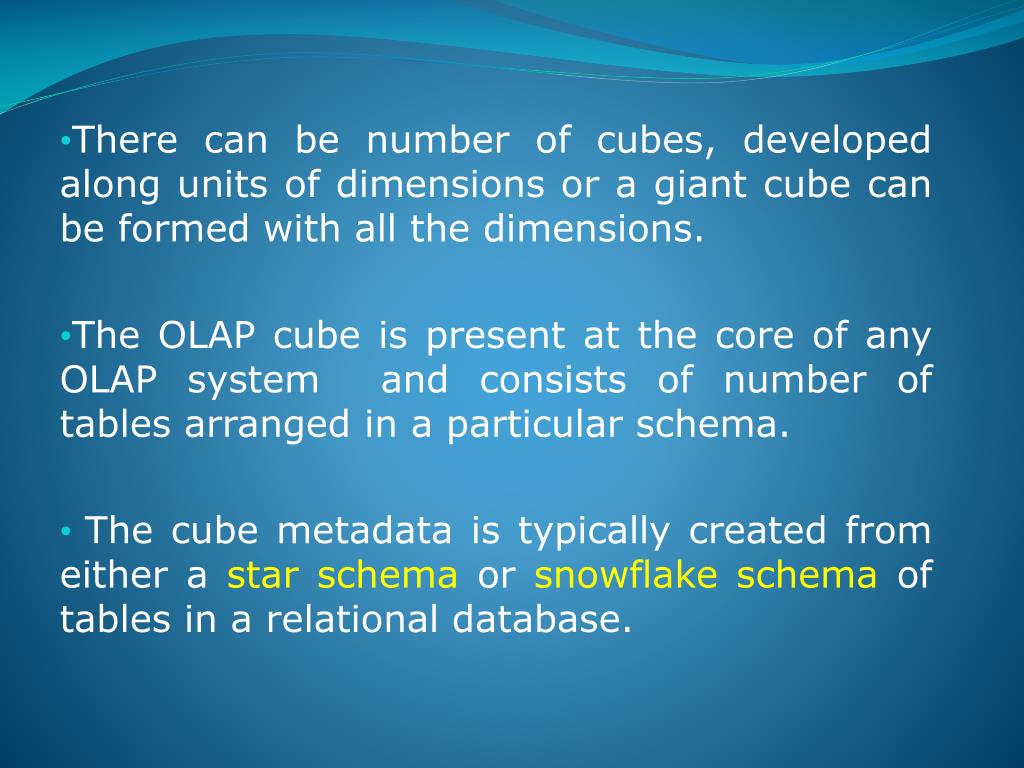 •There can be number of cubes, developed along units of dimensions or a giant cube can be formed with all the dimensions.

•The OLAP cube is present at the core of any OLAP system and consists of number of tables arranged in a particular schema.

• The cube metadata is typically created from either a star schema or snowflake schema of tables in a relational database.